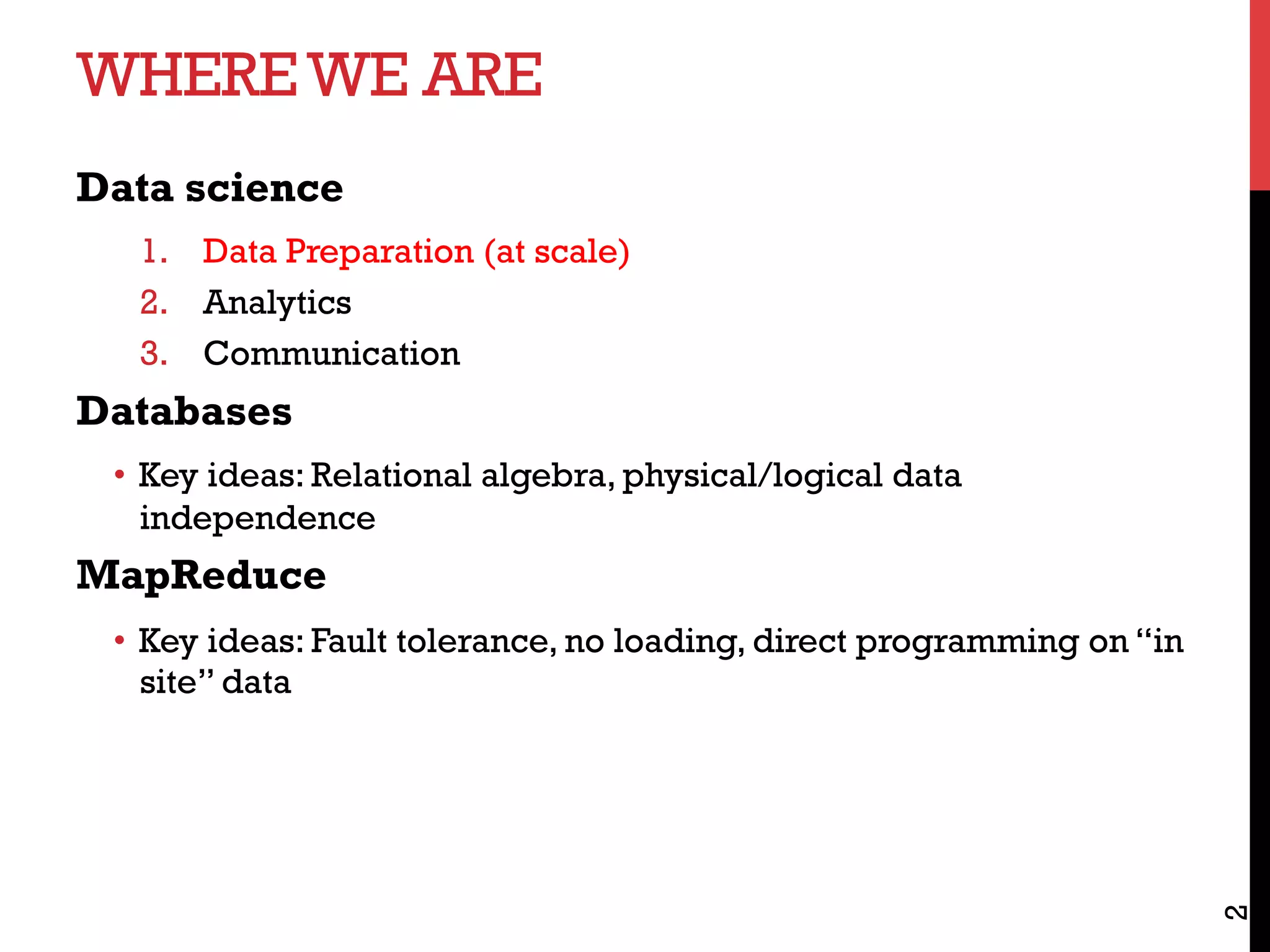 WHERE WE ARE

Data science

1. Data Preparation (at scale)
2. Analytics
3. Communication

Databases

• Key ideas: Relational algebra, physical/logical data independence

MapReduce

• Key ideas: Fault tolerance, no loading, direct programming on “in site” data

2